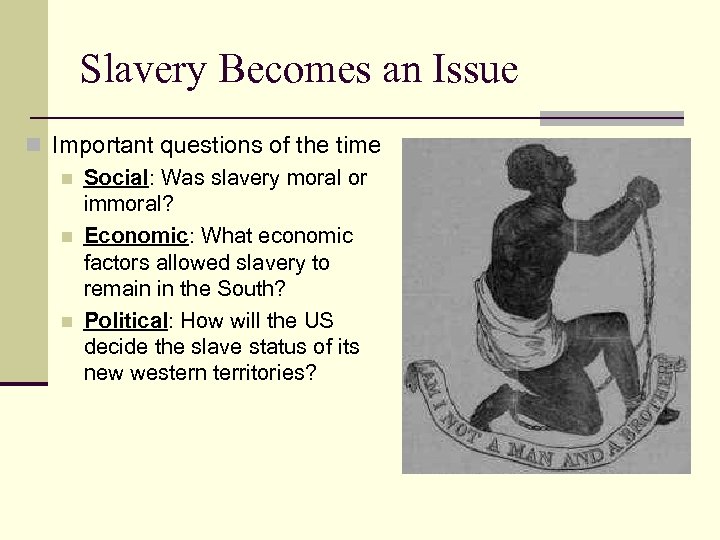 Slavery Becomes an Issue

Important questions of the time

Social: Was slavery moral or immoral?

Economic: What economic factors allowed slavery to remain in the South?

Political: How will the US decide the slave status of its new western territories?

AM I NOT A MAN AND A BROTHER?